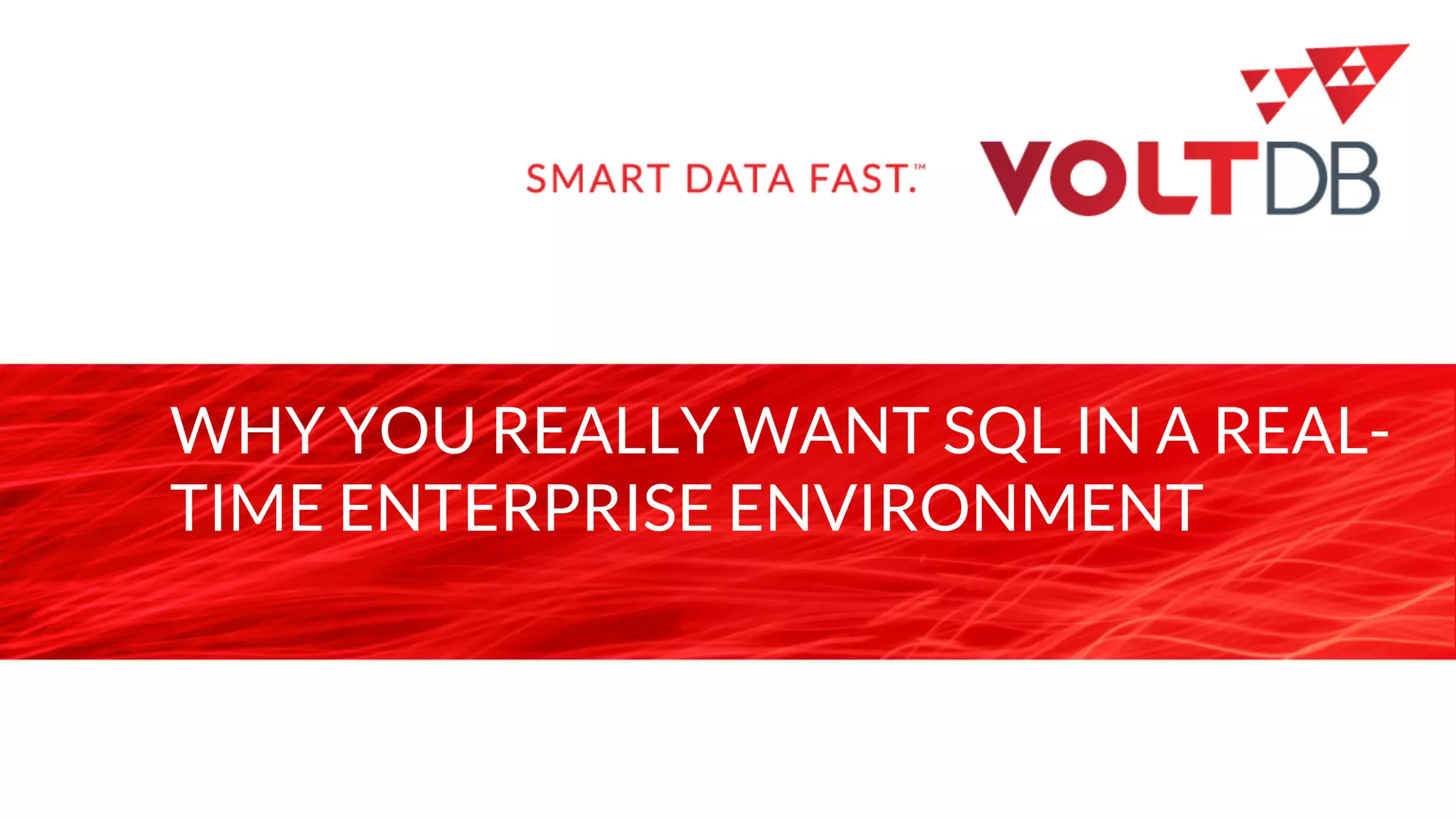 SMART DATA FAST.™ VOLTDB

WHY YOU REALLY WANT SQL IN A REAL-TIME ENTERPRISE ENVIRONMENT